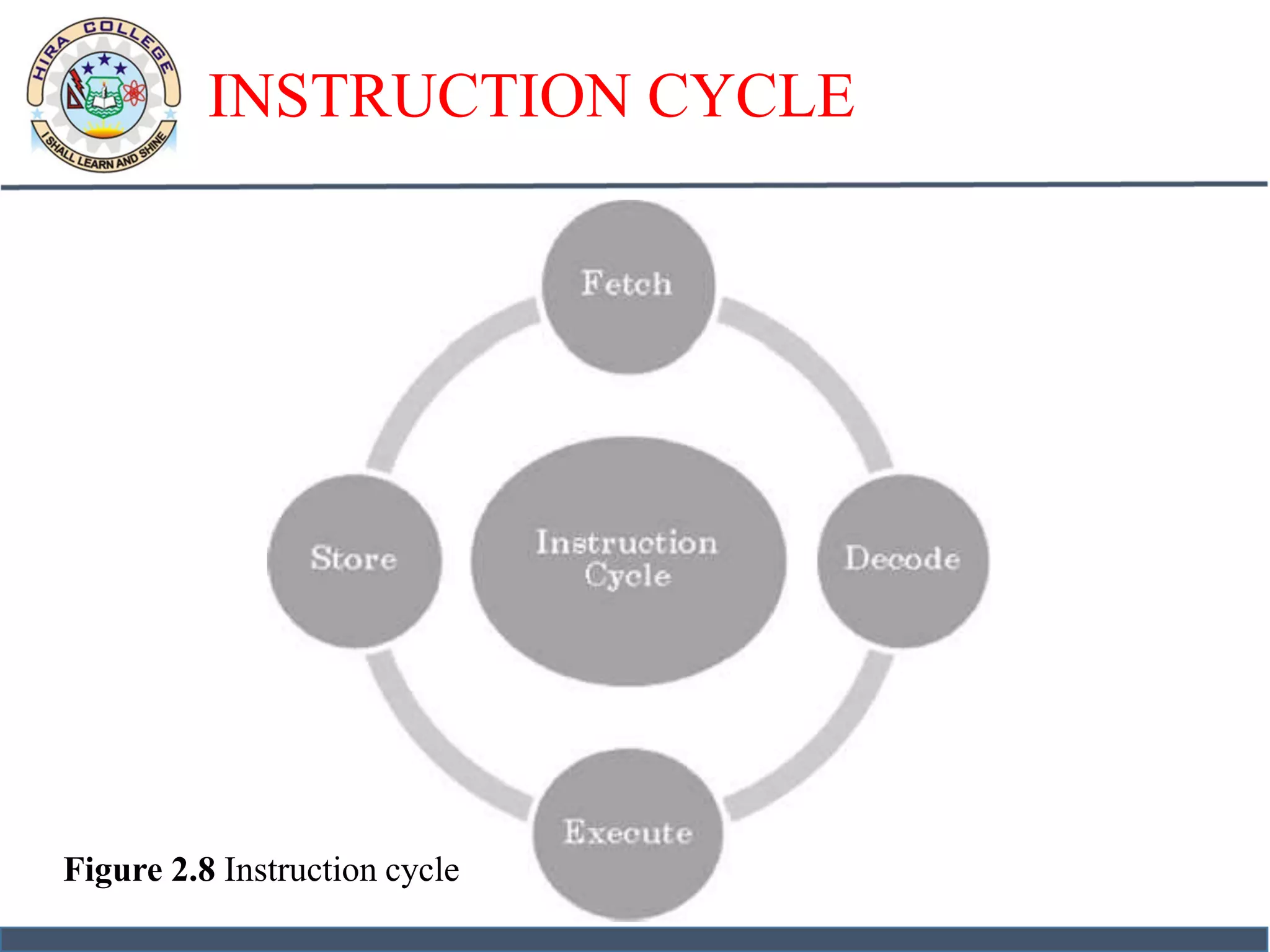 HIRA COLLEGE
I SHALL LEARN AND SHINE

INSTRUCTION CYCLE

Fetch

Store

Instruction Cycle

Decode

Execute

**Figure 2.8** Instruction cycle